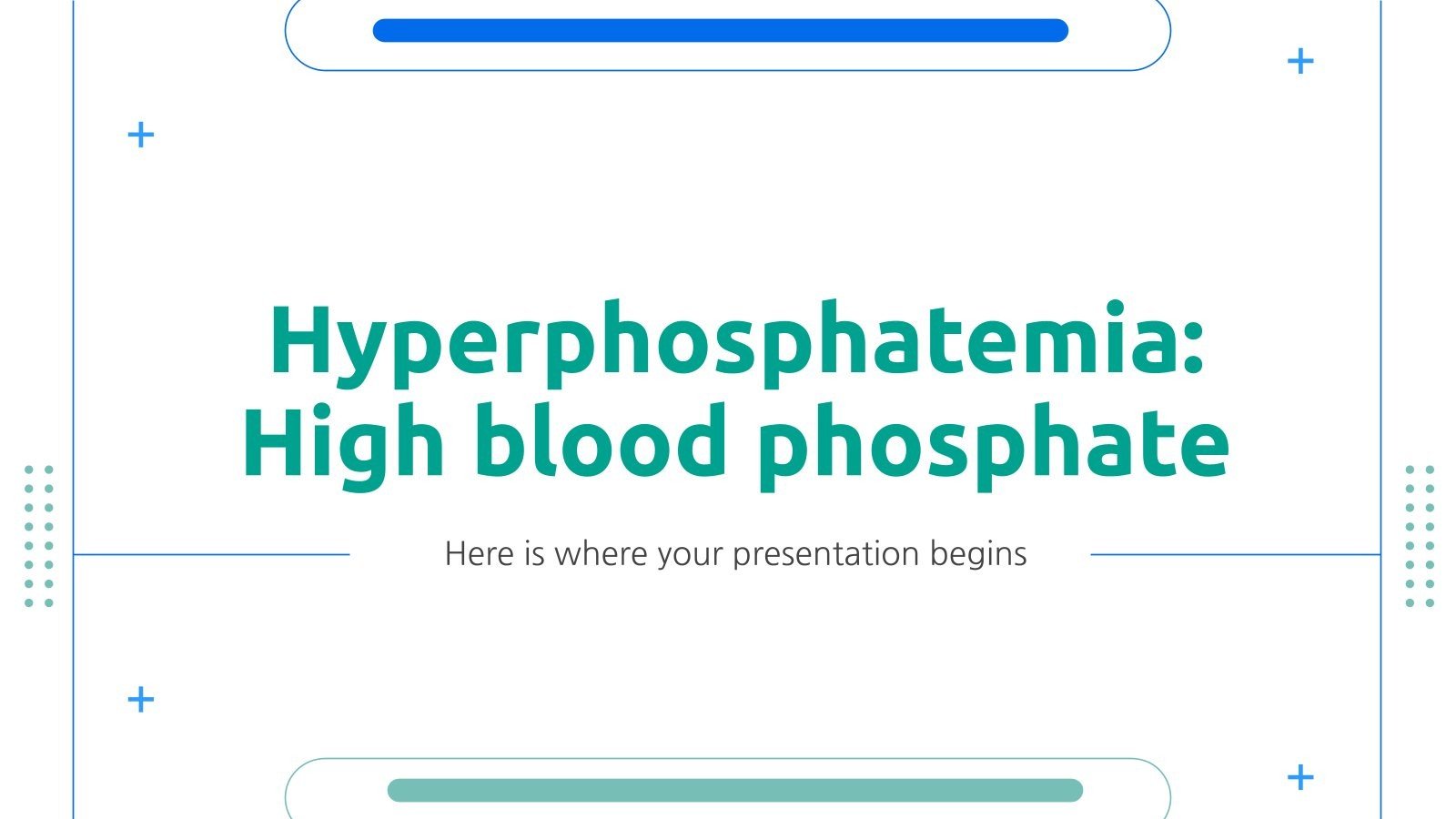 Hyperphosphatemia: High blood phosphate

Here is where your presentation begins